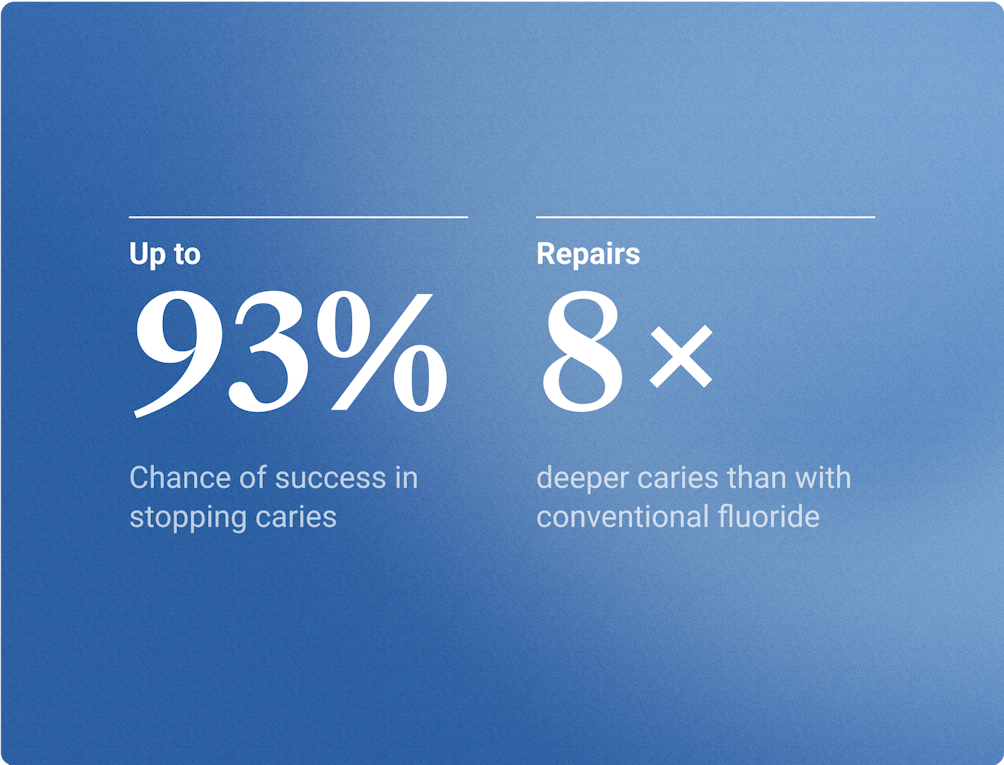 Up to
93%
Chance of success in stopping caries

Repairs
8×
deeper caries than with conventional fluoride